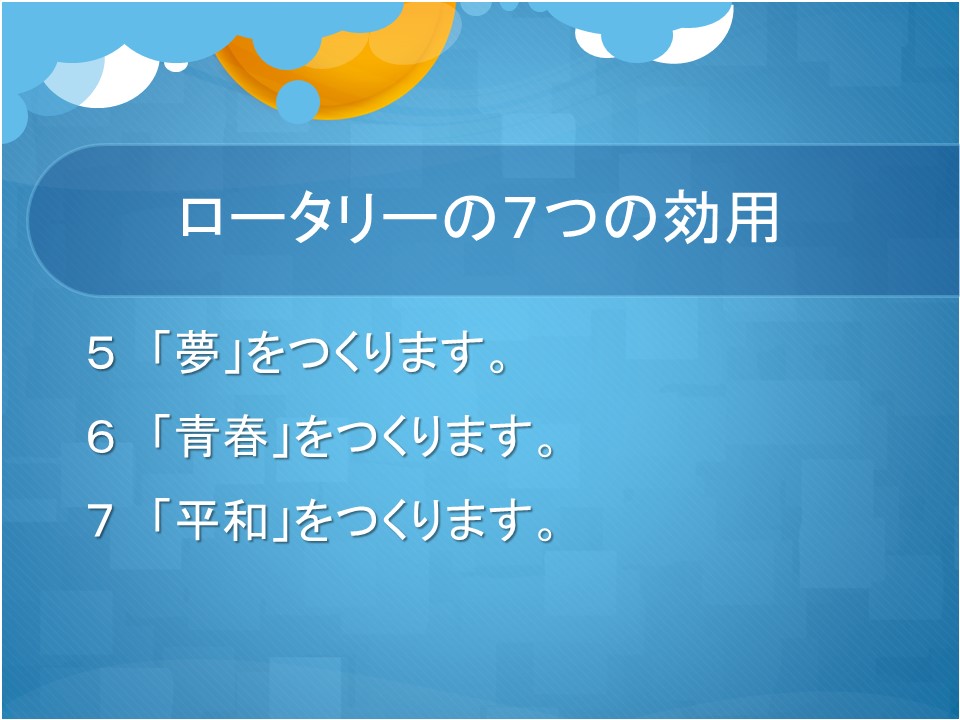 ロータリーの7つの効用

５ 「夢」をつくります。

６ 「青春」をつくります。

７ 「平和」をつくります。